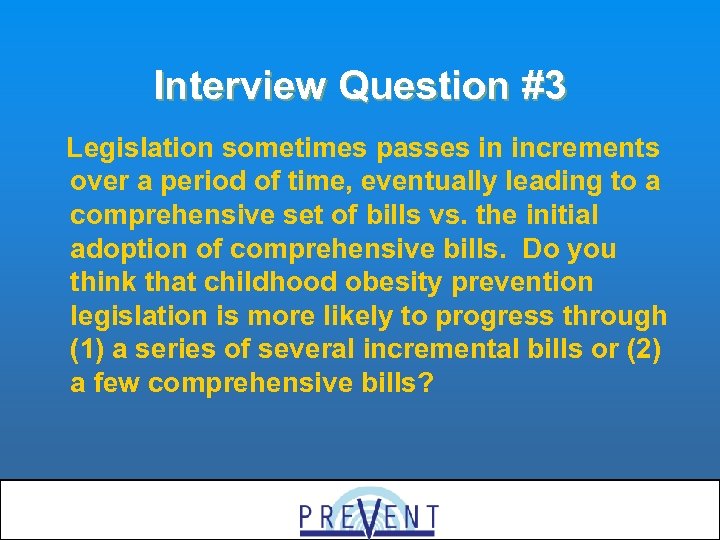 Interview Question #3

Legislation sometimes passes in increments over a period of time, eventually leading to a comprehensive set of bills vs. the initial adoption of comprehensive bills. Do you think that childhood obesity prevention legislation is more likely to progress through (1) a series of several incremental bills or (2) a few comprehensive bills?

PREVENT